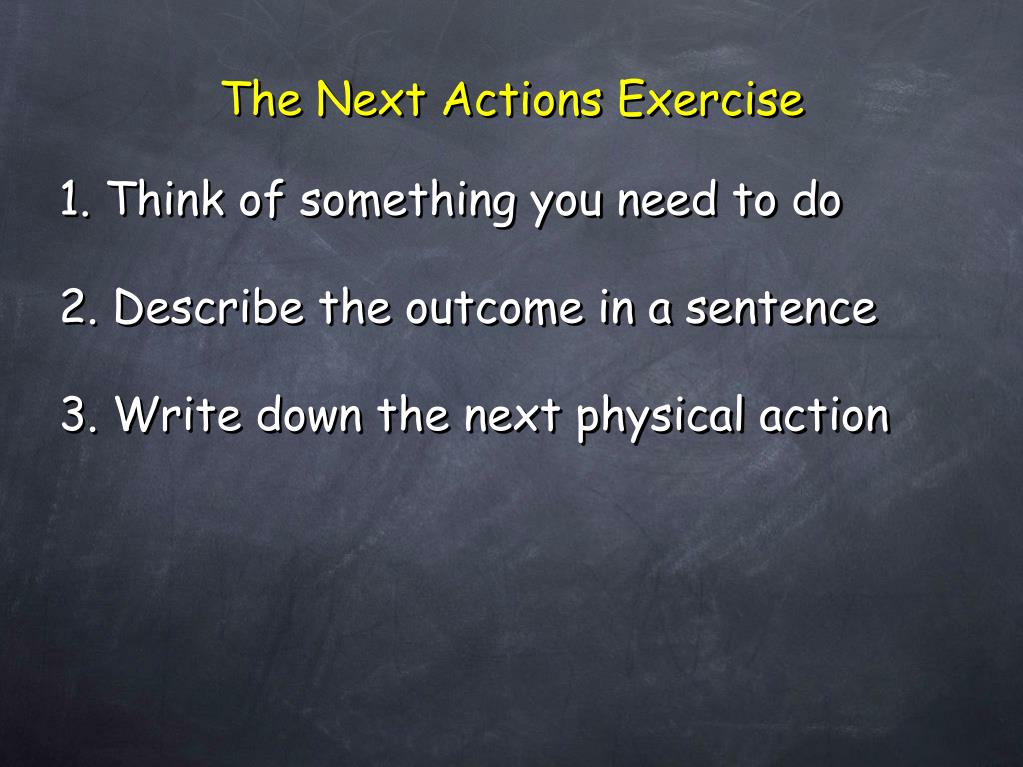 The Next Actions Exercise

1. Think of something you need to do

2. Describe the outcome in a sentence

3. Write down the next physical action